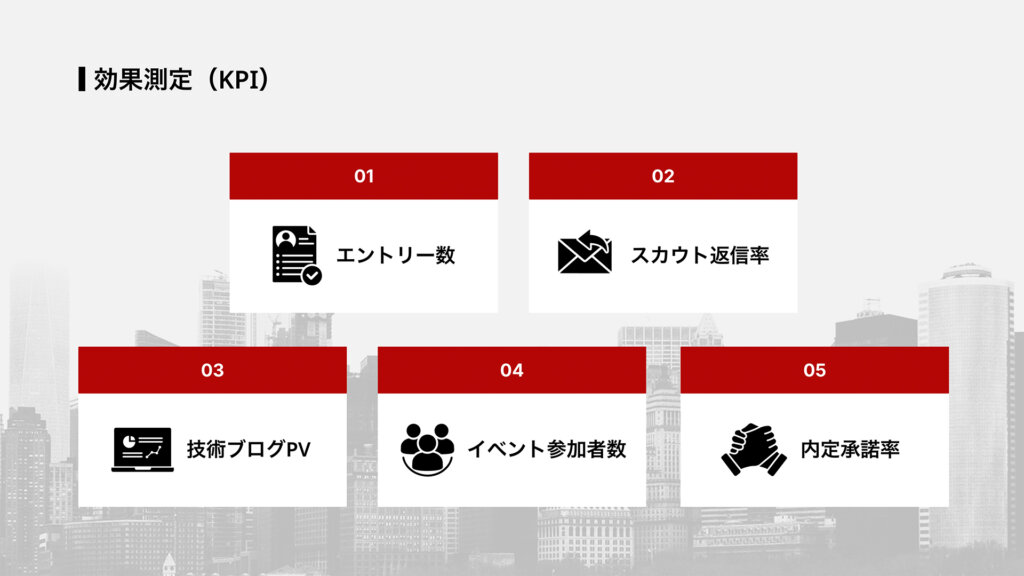 効果測定（KPI）

01

エントリー数

02

スカウト返信率

03

技術ブログPV

04

イベント参加者数

05

内定承諾率